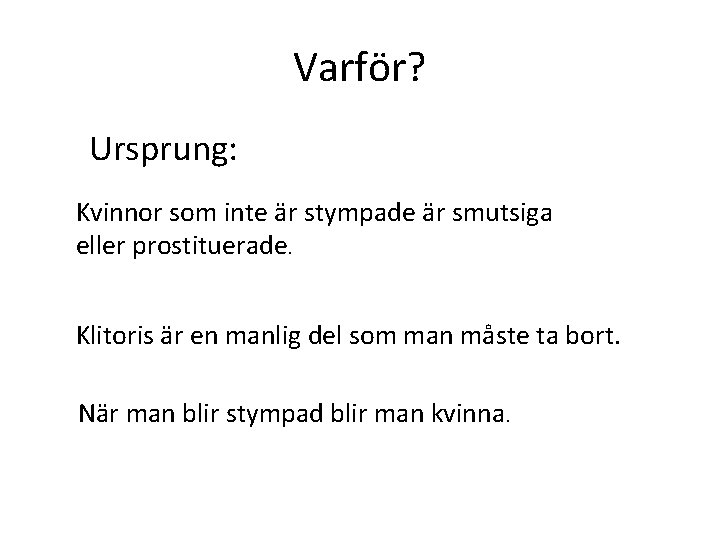 Varför?

Ursprung:

Kvinnor som inte är stympade är smutsiga eller prostituerade.

Klitoris är en manlig del som man måste ta bort.

När man blir stympad blir man kvinna.